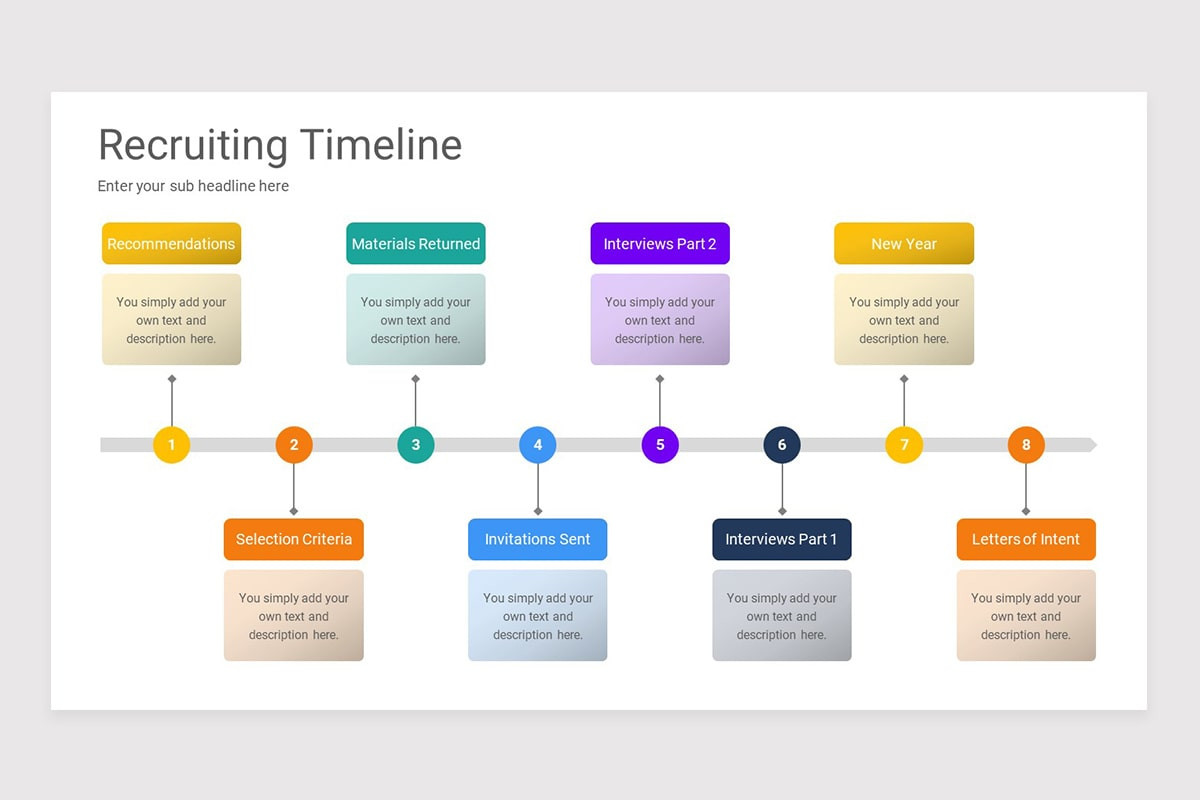 Recruiting Timeline

Enter your sub headline here

Recommendations

You simply add your own text and description here.

Materials Returned

You simply add your own text and description here.

Interviews Part 2

You simply add your own text and description here.

New Year

You simply add your own text and description here.

1

2

3

4

5

6

7

8

Selection Criteria

You simply add your own text and description here.

Invitations Sent

You simply add your own text and description here.

Interviews Part 1

You simply add your own text and description here.

Letters of Intent

You simply add your own text and description here.